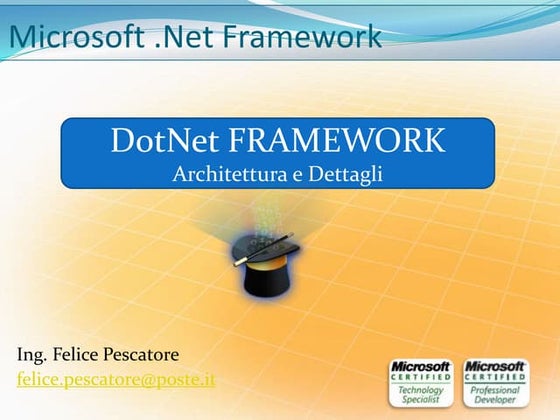 Microsoft .Net Framework

DotNet FRAMEWORK
Architettura e Dettagli

Ing. Felice Pescatore
felice.pescatore@poste.it

Microsoft CERTIFIED Technology Specialist

Microsoft CERTIFIED Professional Developer